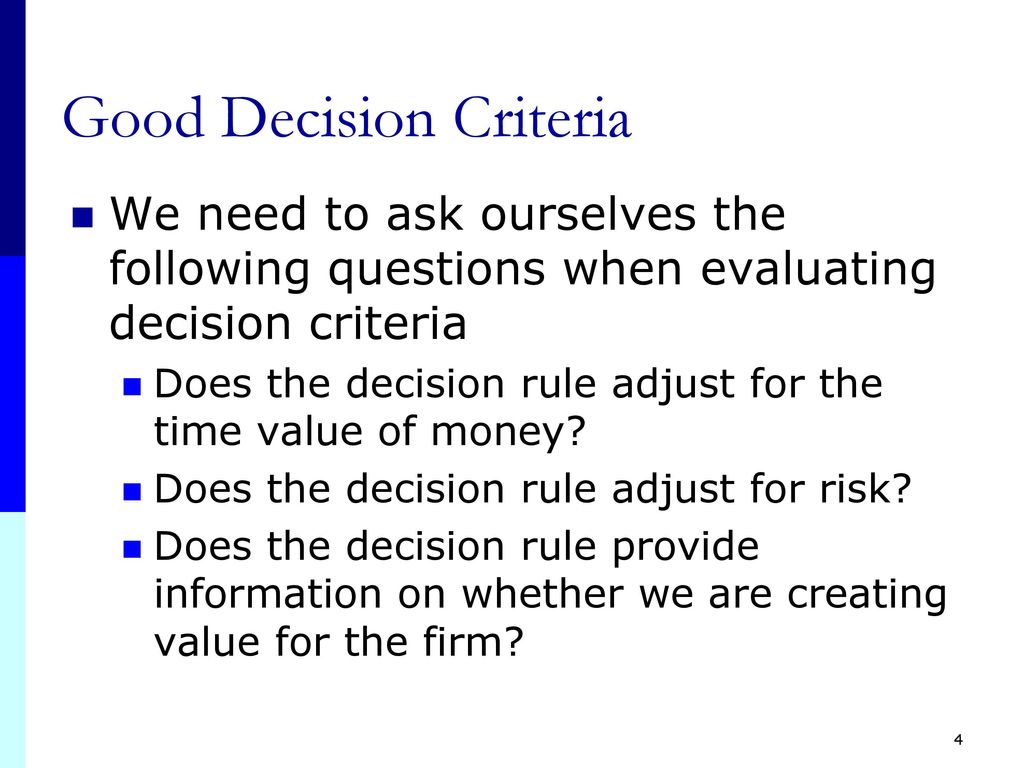 Good Decision Criteria

We need to ask ourselves the following questions when evaluating decision criteria

Does the decision rule adjust for the time value of money?

Does the decision rule adjust for risk?

Does the decision rule provide information on whether we are creating value for the firm?

4